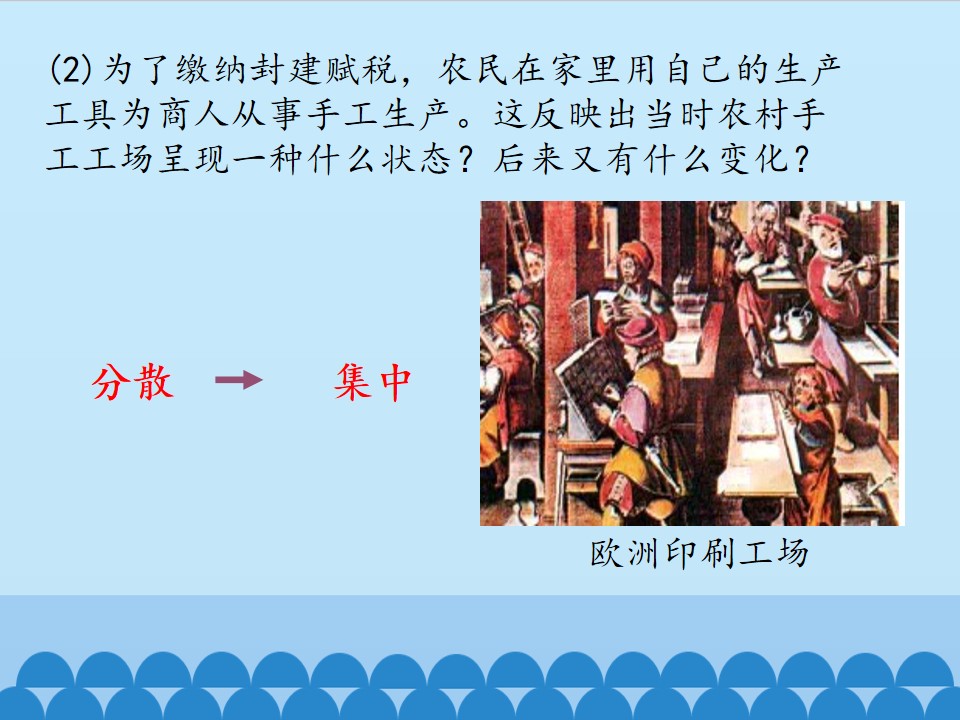 (2)为了缴纳封建赋税，农民在家里用自己的生产工具为商人从事手工生产。这反映出当时农村手工工场呈现一种什么状态？后来又有什么变化？

分散 → 集中

欧洲印刷工场